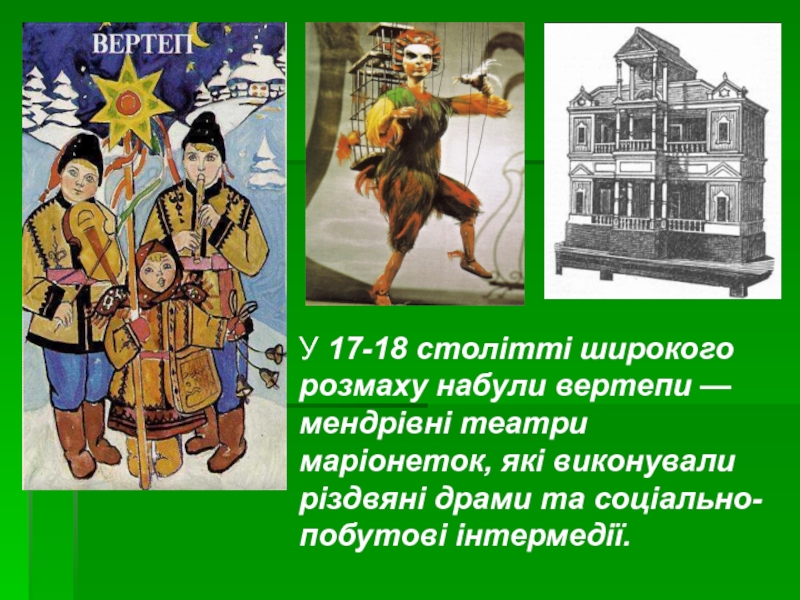 ВЕРТЕП

У 17-18 столітті широкого розмаху набули вертепи — мендрівні театри маріонеток, які виконували різдвяні драми та соціально-побутові інтермедії.